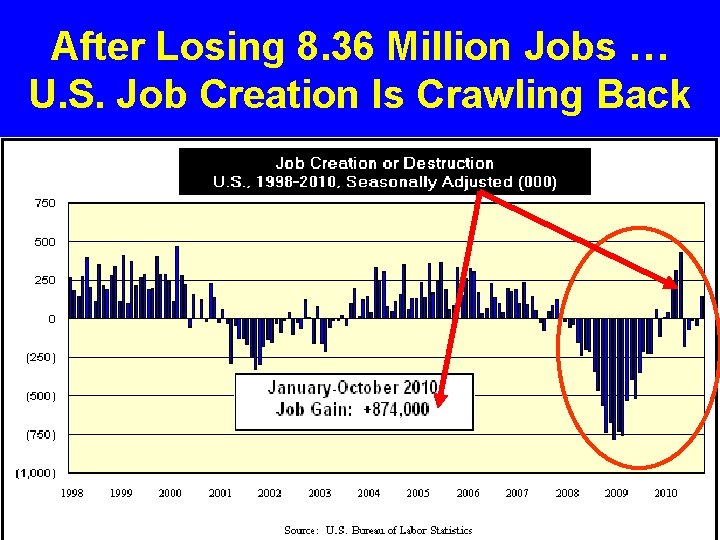 After Losing 8.36 Million Jobs …
U.S. Job Creation Is Crawling Back

Job Creation or Destruction
U.S., 1998-2010, Seasonally Adjusted (000)

750
500
250
0
(250)
(500)
(750)
(1,000)

January-October 2010
Job Gain: +874,000

1998 1999 2000 2001 2002 2003 2004 2005 2006 2007 2008 2009 2010

Source: U.S. Bureau of Labor Statistics